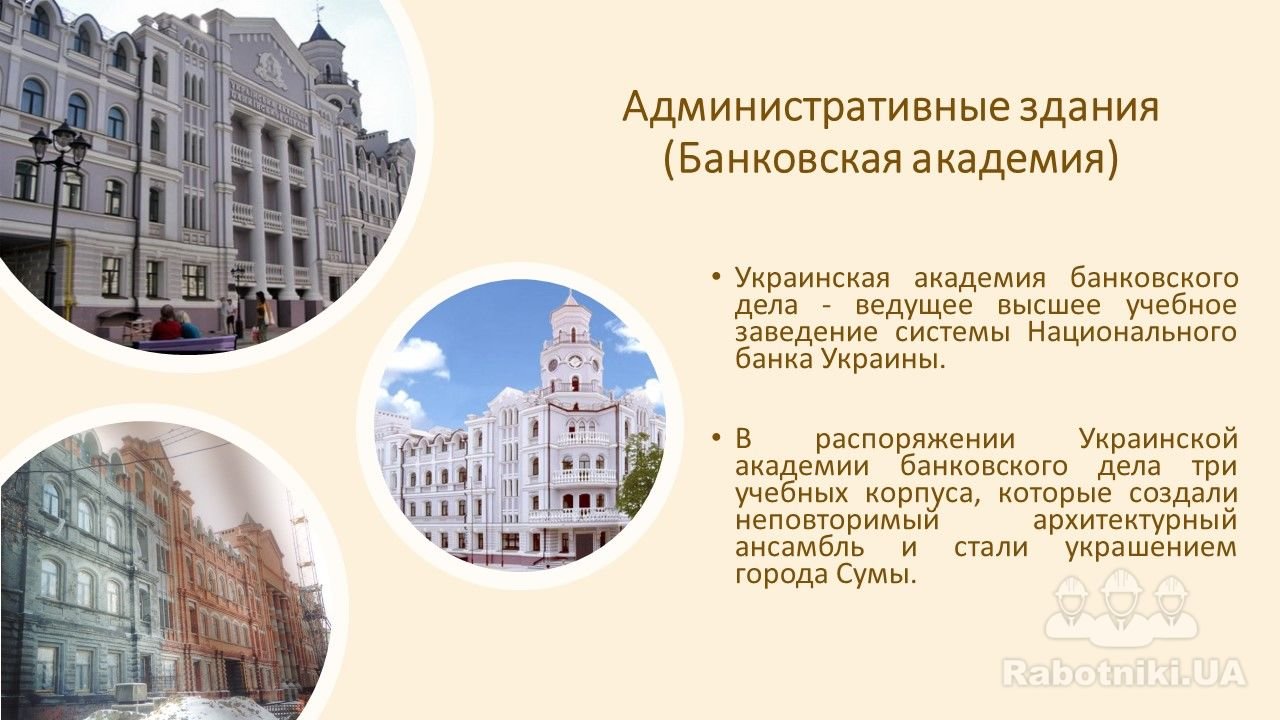 Административные здания (Банковская академия)

• Украинская академия банковского дела - ведущее высшее учебное заведение системы Национального банка Украины.

• В распоряжении Украинской академии банковского дела три учебных корпуса, которые создали неповторимый архитектурный ансамбль и стали украшением города Сумы.

Rabotniki.UA